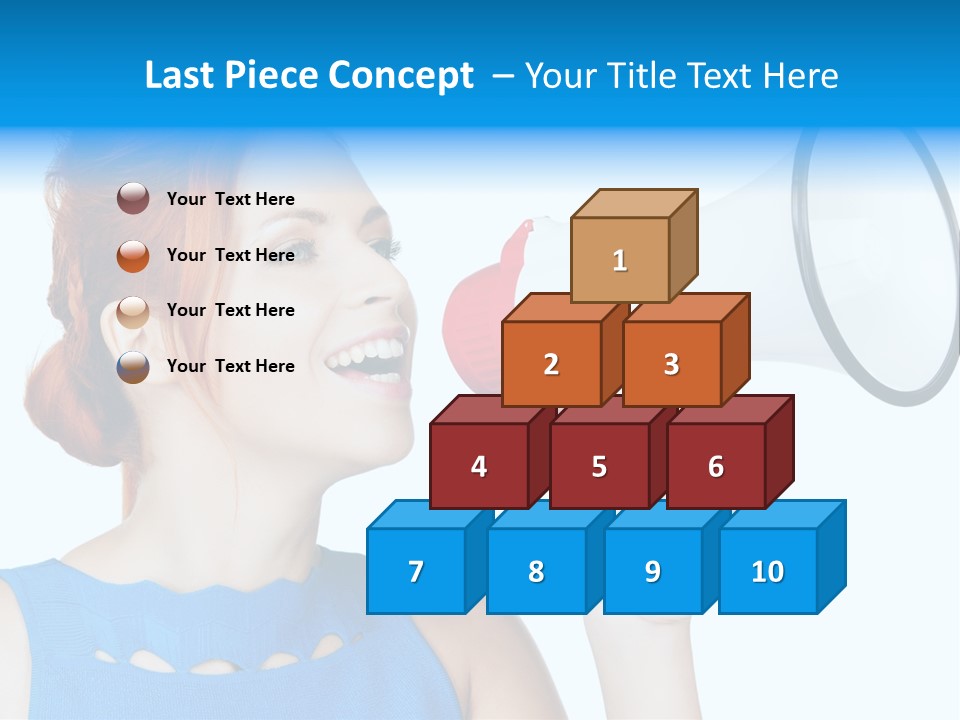 Last Piece Concept – Your Title Text Here

Your Text Here

Your Text Here

Your Text Here

Your Text Here

1

2

3

4

5

6

7

8

9

10